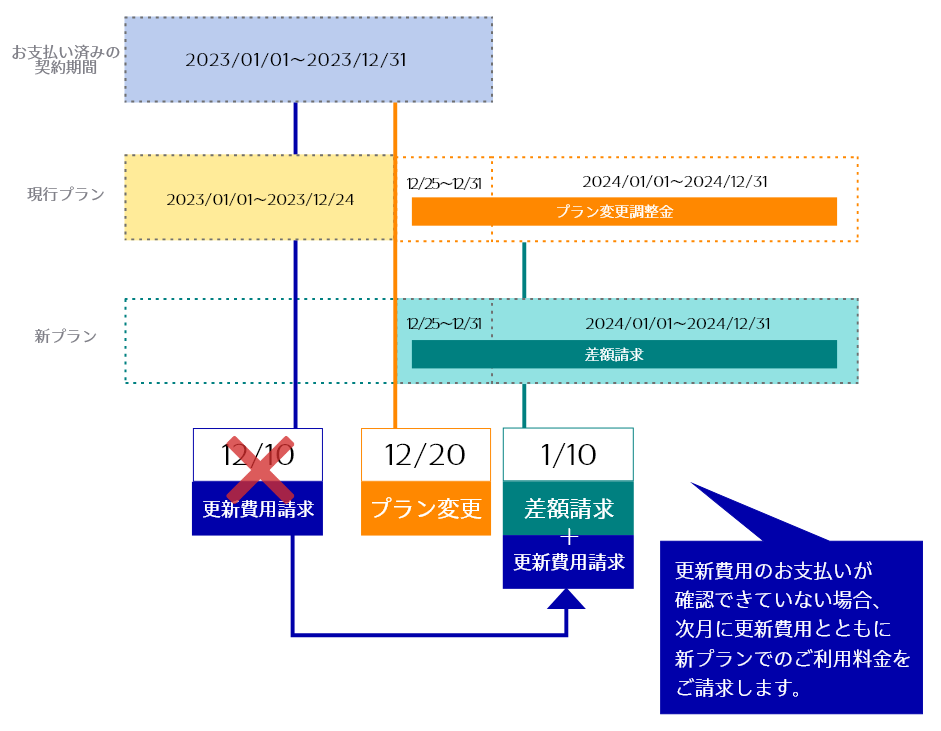 お支払い済みの契約期間

2023/01/01~2023/12/31

現行プラン

2023/01/01~2023/12/24

12/25~12/31

2024/01/01~2024/12/31

プラン変更調整金

新プラン

12/25~12/31

2024/01/01~2024/12/31

差額請求

12/10

更新費用請求

12/20

プラン変更

1/10

差額請求
+
更新費用請求

更新費用のお支払いが確認できていない場合、次月に更新費用とともに新プランでのご利用料金をご請求します。